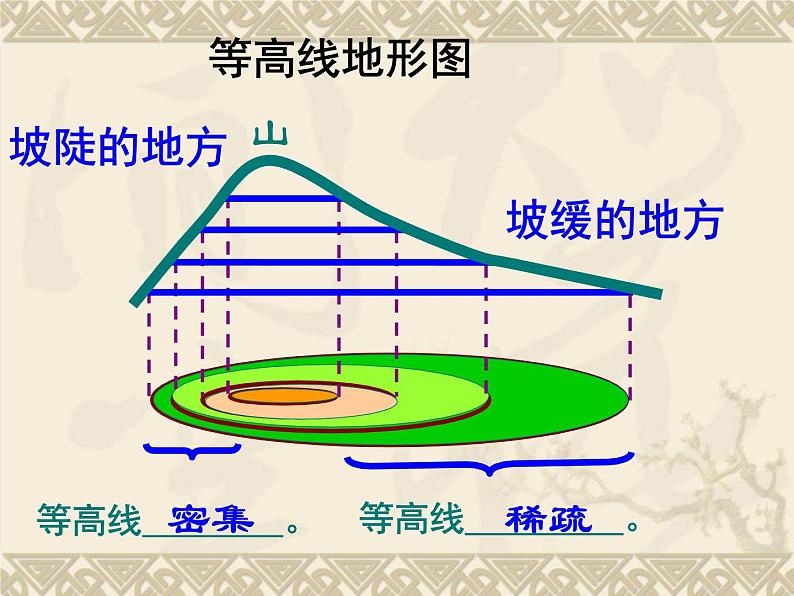 等高线地形图

坡陡的地方

山

坡缓的地方

等高线 密集 。 等高线 稀疏 。